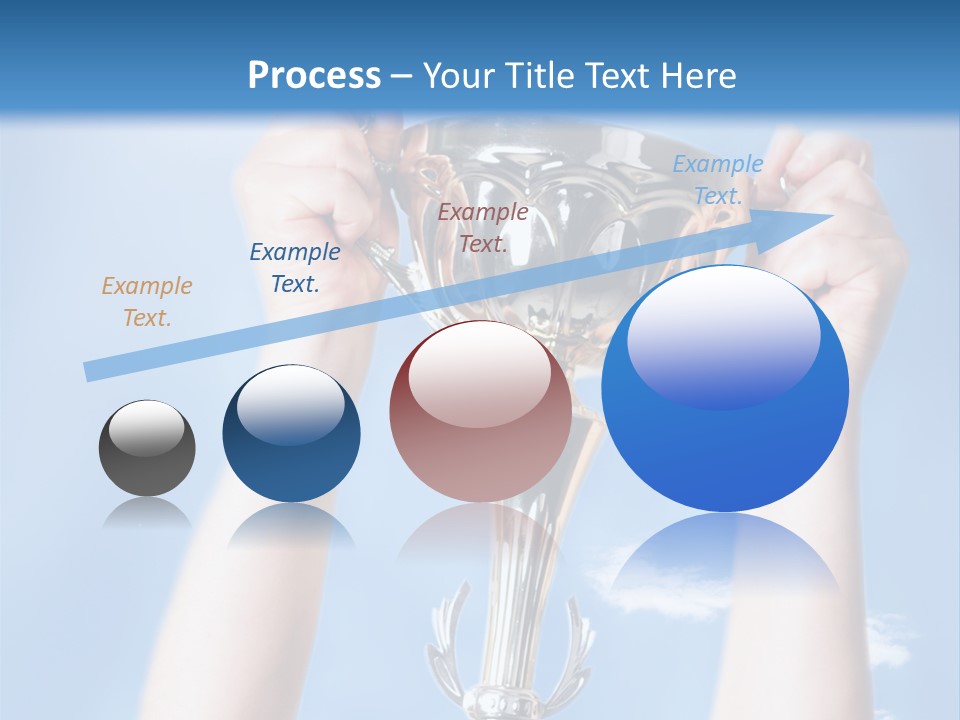 Process – Your Title Text Here

Example Text.

Example Text.

Example Text.

Example Text.